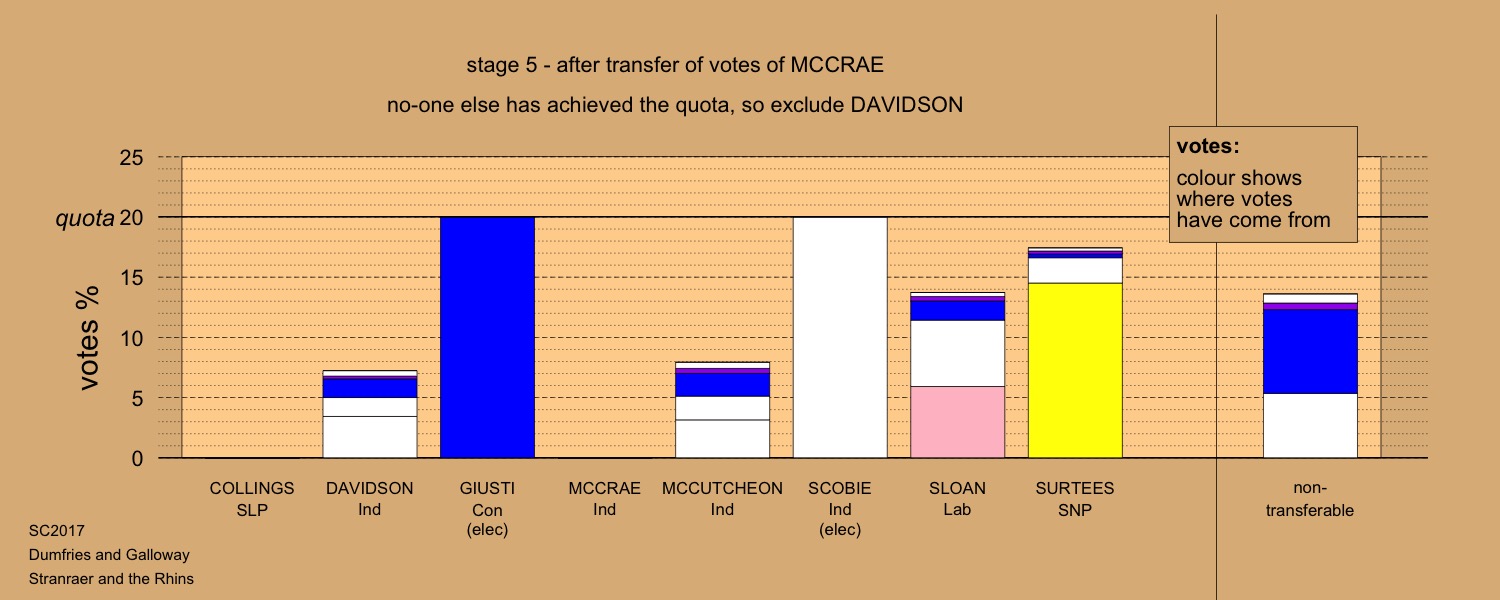 stage 5 - after transfer of votes of MCCRAE

no-one else has achieved the quota, so exclude DAVIDSON

votes:
colour shows where votes have come from

votes %

25
quota 20
15
10
5
0

COLLINGS SLP
DAVIDSON Ind
GIUSTI Con (elec)
MCCRAE Ind
MCCUTCHEON Ind
SCOBIE Ind (elec)
SLOAN Lab
SURTEES SNP
non-transferable

SC2017
Dumfries and Galloway
Stranraer and the Rhins